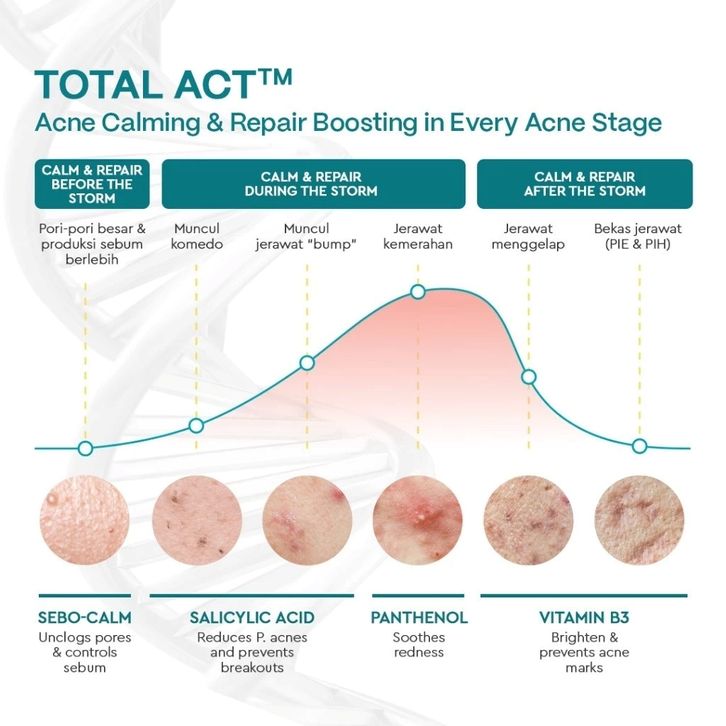 TOTAL ACT™

Acne Calming & Repair Boosting in Every Acne Stage

CALM & REPAIR BEFORE THE STORM

CALM & REPAIR DURING THE STORM

CALM & REPAIR AFTER THE STORM

Pori-pori besar & produksi sebum berlebih

Muncul komedo

Muncul jerawat "bump"

Jerawat kemerahan

Jerawat menggelap

Bekas jerawat (PIE & PIH)

SEBO-CALM
Unclogs pores & controls sebum

SALICYLIC ACID
Reduces P. acnes and prevents breakouts

PANTHENOL
Soothes redness

VITAMIN B3
Brighten & prevents acne marks